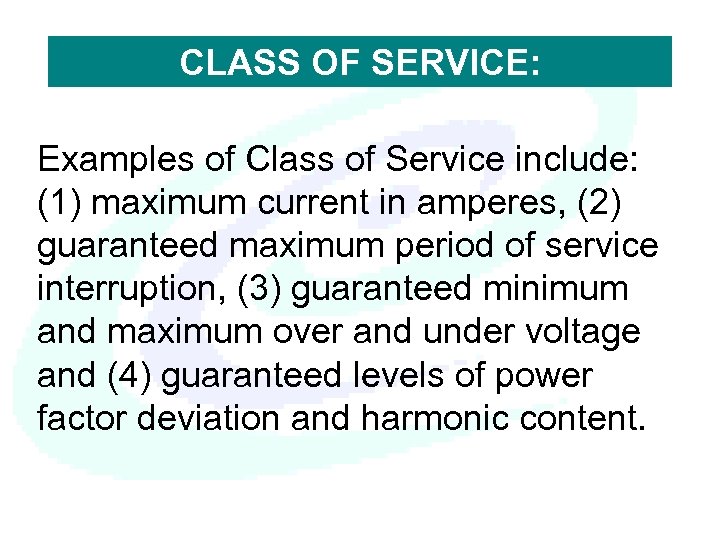 CLASS OF SERVICE:

Examples of Class of Service include: (1) maximum current in amperes, (2) guaranteed maximum period of service interruption, (3) guaranteed minimum and maximum over and under voltage and (4) guaranteed levels of power factor deviation and harmonic content.